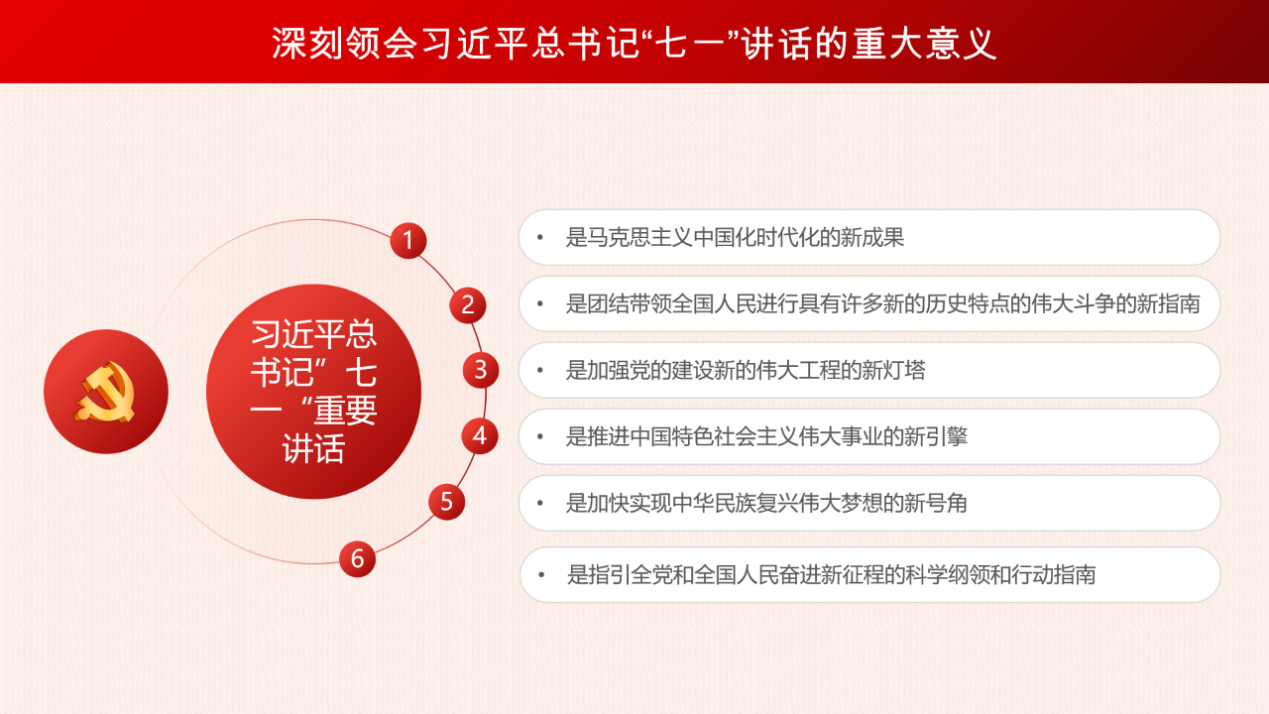 深刻领会习近平总书记“七一”讲话的重大意义

习近平总书记”七一“重要讲话

1 • 是马克思主义中国化时代化的新成果

2 • 是团结带领全国人民进行具有许多新的历史特点的伟大斗争的新指南

3 • 是加强党的建设新的伟大工程的新灯塔

4 • 是推进中国特色社会主义伟大事业的新引擎

5 • 是加快实现中华民族复兴伟大梦想的新号角

6 • 是指引全党和全国人民奋进新征程的科学纲领和行动指南